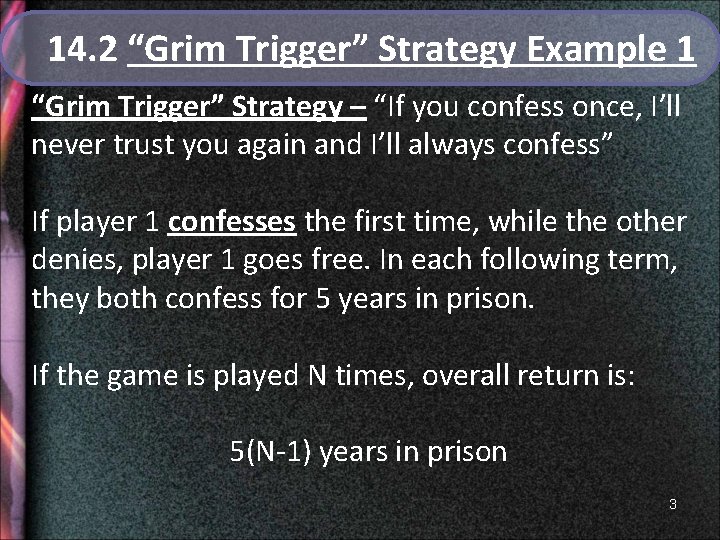 14.2 “Grim Trigger” Strategy Example 1

“Grim Trigger” Strategy – “If you confess once, I’ll never trust you again and I’ll always confess”

If player 1 confesses the first time, while the other denies, player 1 goes free. In each following term, they both confess for 5 years in prison.

If the game is played N times, overall return is:

5(N-1) years in prison

3